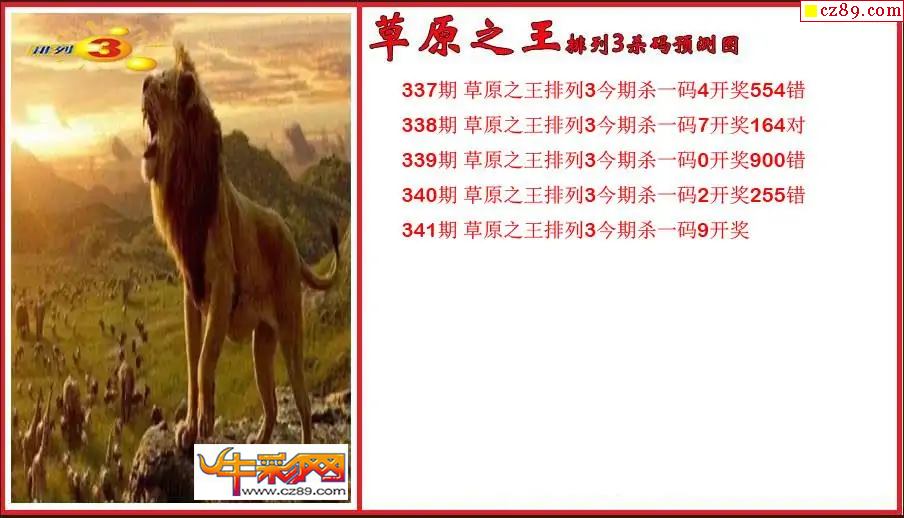 cz89.com

排列3

草原之王 排列3杀码预测图

337期 草原之王排列3今期杀一码4开奖554错
338期 草原之王排列3今期杀一码7开奖164对
339期 草原之王排列3今期杀一码0开奖900错
340期 草原之王排列3今期杀一码2开奖255错
341期 草原之王排列3今期杀一码9开奖

牛彩网
www.cz89.com